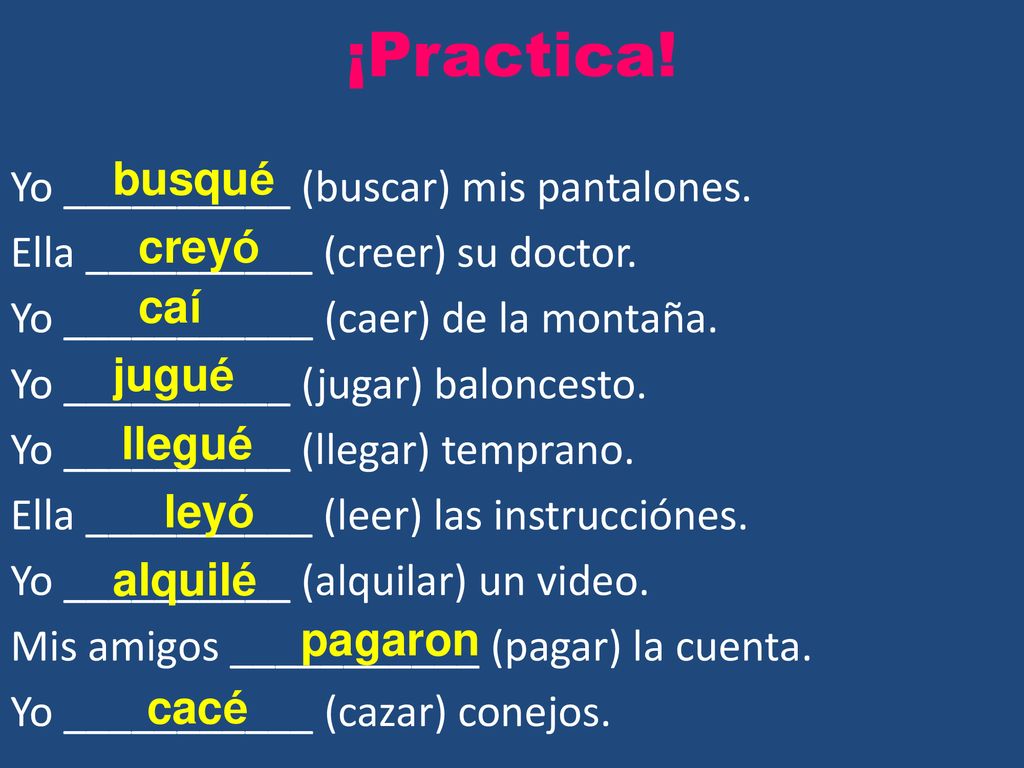 ¡Practica!

Yo busqué (buscar) mis pantalones.
Ella creyó (creer) su doctor.
Yo caí (caer) de la montaña.
Yo jugué (jugar) baloncesto.
Yo llegué (llegar) temprano.
Ella leyó (leer) las instrucciónes.
Yo alquilé (alquilar) un video.
Mis amigos pagaron (pagar) la cuenta.
Yo cacé (cazar) conejos.